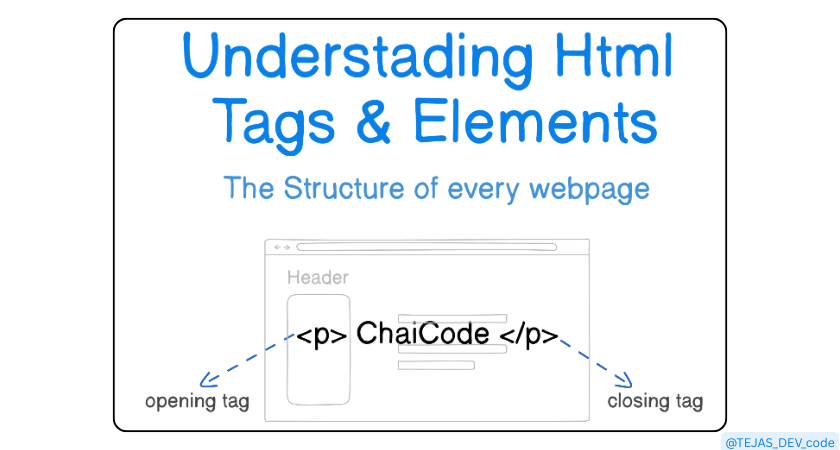 Understading Html Tags & Elements

The Structure of every webpage

Header

<p> ChaiCode </p>

opening tag

closing tag

@TEJAS_DEV_code